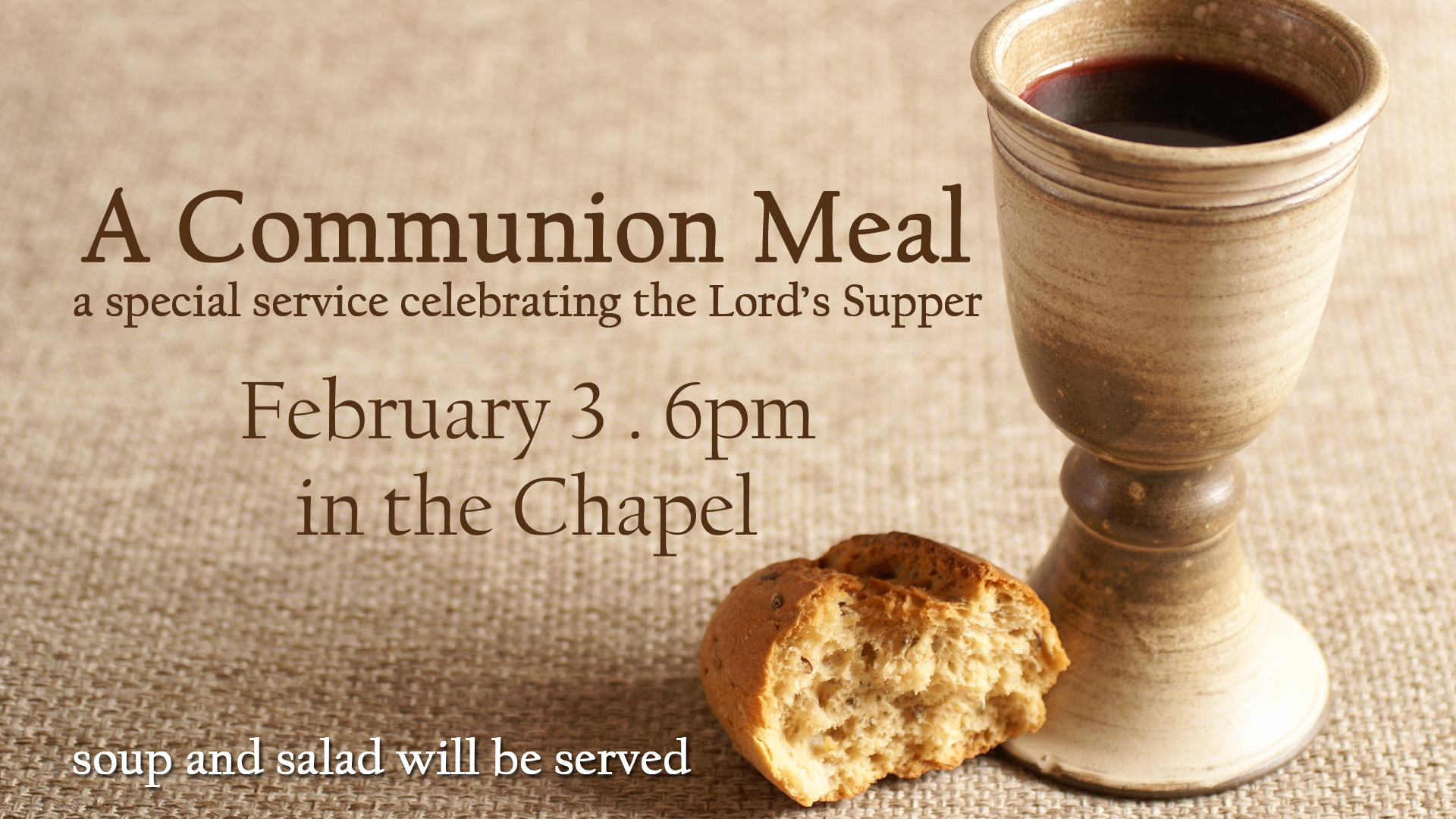 A Communion Meal
a special service celebrating the Lord's Supper

February 3 . 6pm
in the Chapel

soup and salad will be served